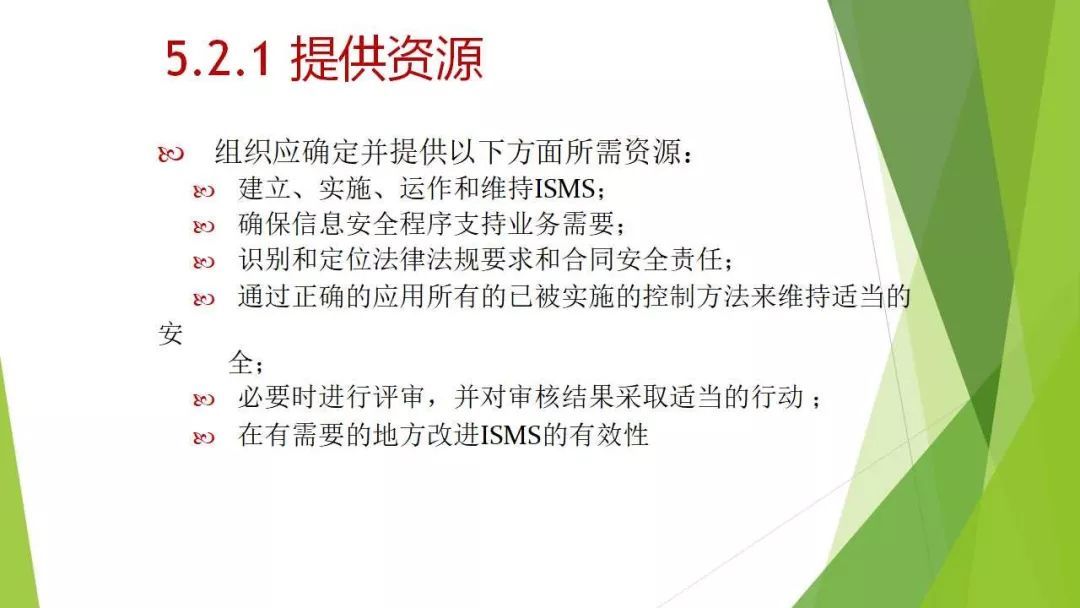 5.2.1 提供资源

组织应确定并提供以下方面所需资源：

建立、实施、运作和维持ISMS；

确保信息安全程序支持业务需要；

识别和定位法律法规要求和合同安全责任；

通过正确的应用所有的已被实施的控制方法来维持适当的安全；

必要时进行评审，并对审核结果采取适当的行动；

在有需要的地方改进ISMS的有效性